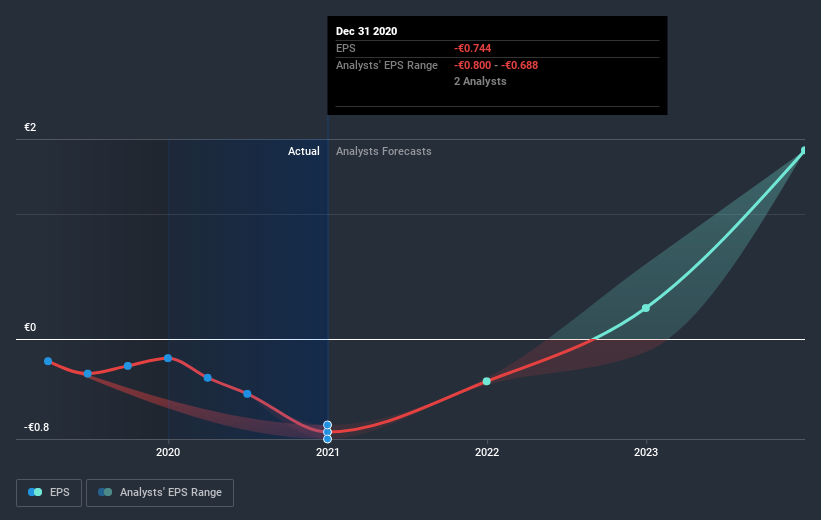 Dec 31 2020
EPS -€0.744
Analysts' EPS Range -€0.800 - -€0.688
2 Analysts

€2
Actual Analysts Forecasts
€0
-€0.8
2020
2021
2022
2023

EPS
Analysts' EPS Range